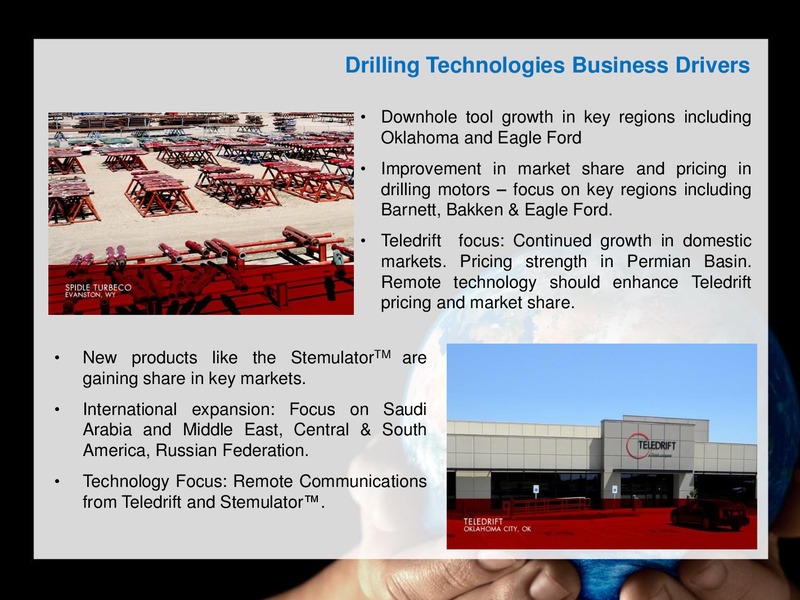 Drilling Technologies Business Drivers

SPIDLE TURBECO
EVANSTON, WY

• Downhole tool growth in key regions including Oklahoma and Eagle Ford

• Improvement in market share and pricing in drilling motors – focus on key regions including Barnett, Bakken & Eagle Ford.

• Teledrift focus: Continued growth in domestic markets. Pricing strength in Permian Basin. Remote technology should enhance Teledrift pricing and market share.

• New products like the Stemulator$^{TM}$ are gaining share in key markets.

• International expansion: Focus on Saudi Arabia and Middle East, Central & South America, Russian Federation.

• Technology Focus: Remote Communications from Teledrift and Stemulator™.

TELEDRIFT

TELEDRIFT
OKLAHOMA CITY, OK